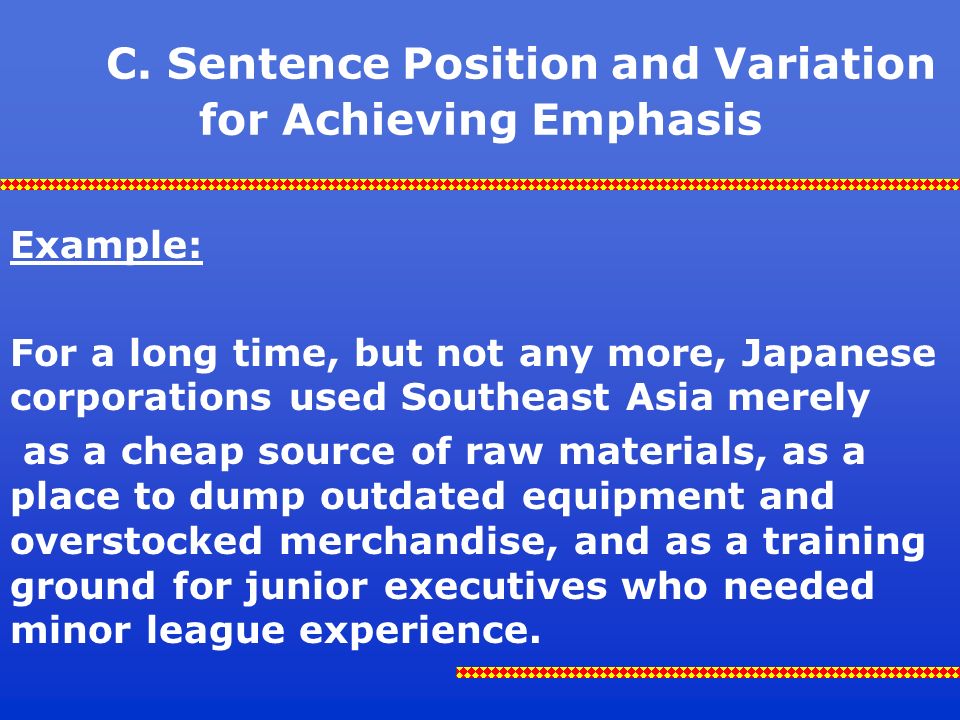 C. Sentence Position and Variation for Achieving Emphasis

Example:

For a long time, but not any more, Japanese corporations used Southeast Asia merely as a cheap source of raw materials, as a place to dump outdated equipment and overstocked merchandise, and as a training ground for junior executives who needed minor league experience.